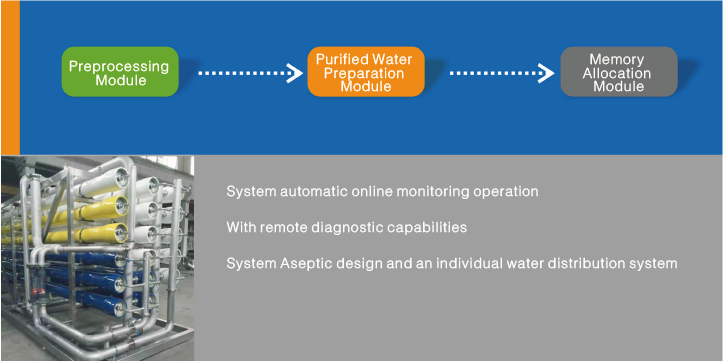 Preprocessing Module

Purified Water Preparation Module

Memory Allocation Module

System automatic online monitoring operation

With remote diagnostic capabilities

System Aseptic design and an individual water distribution system